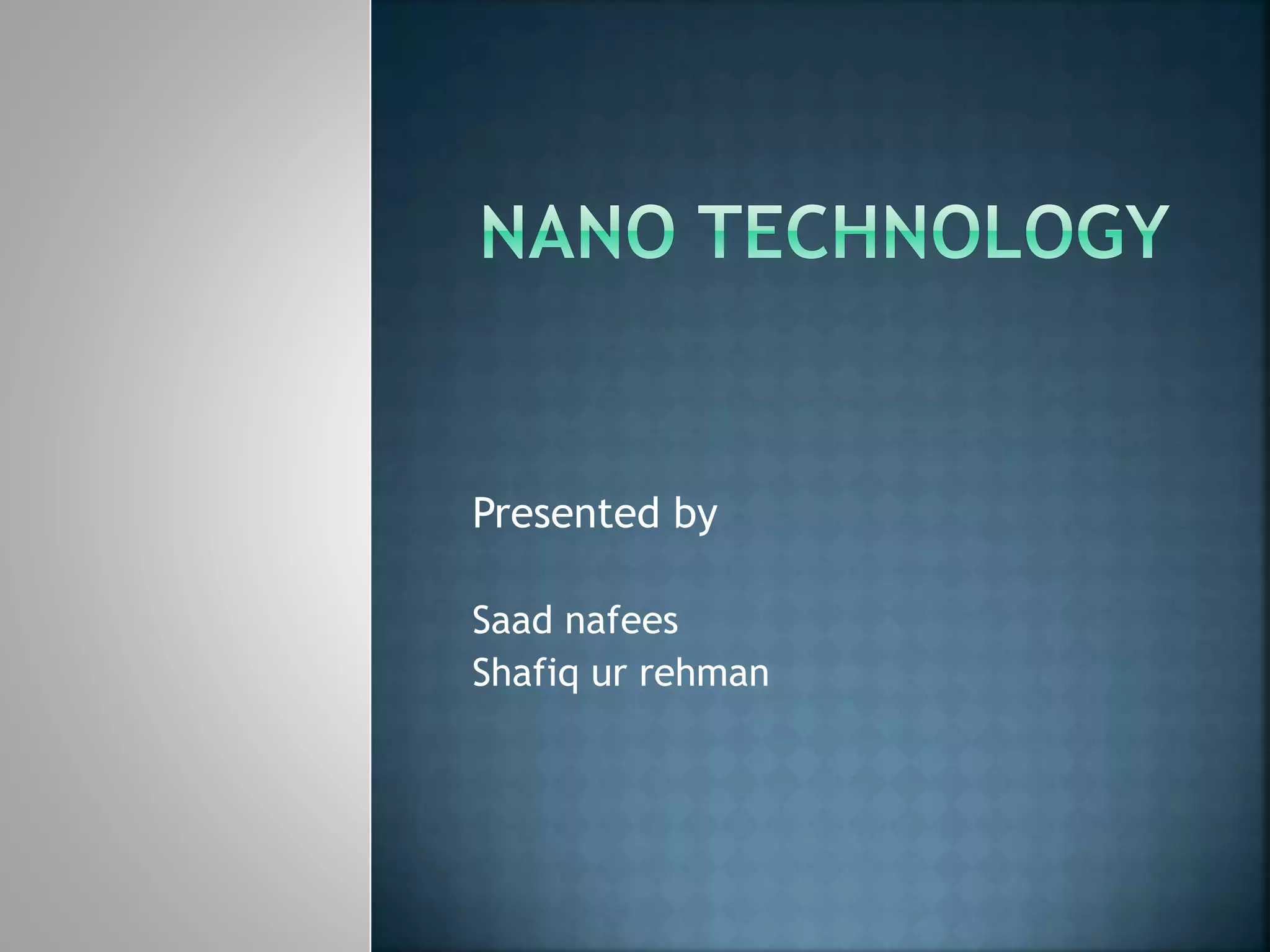 NANO TECHNOLOGY

Presented by

Saad nafees
Shafiq ur rehman